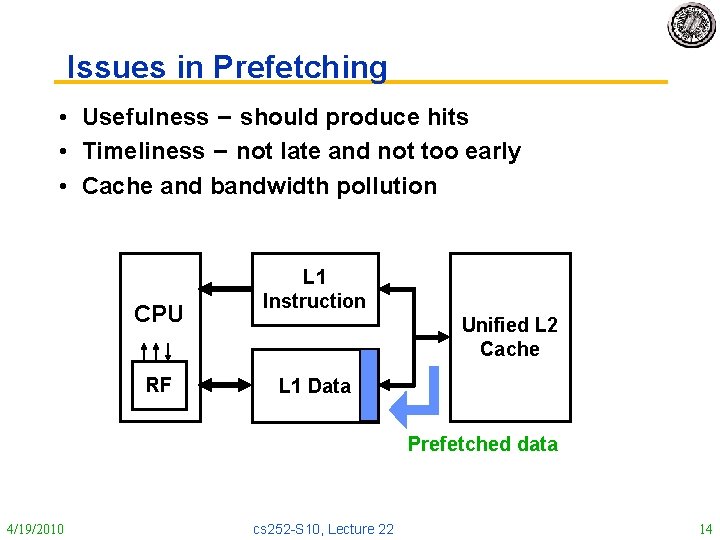 Issues in Prefetching

• Usefulness – should produce hits
• Timeliness – not late and not too early
• Cache and bandwidth pollution

CPU

RF

L1 Instruction

L1 Data

Unified L2 Cache

Prefetched data

4/19/2010

cs252-S10, Lecture 22

14